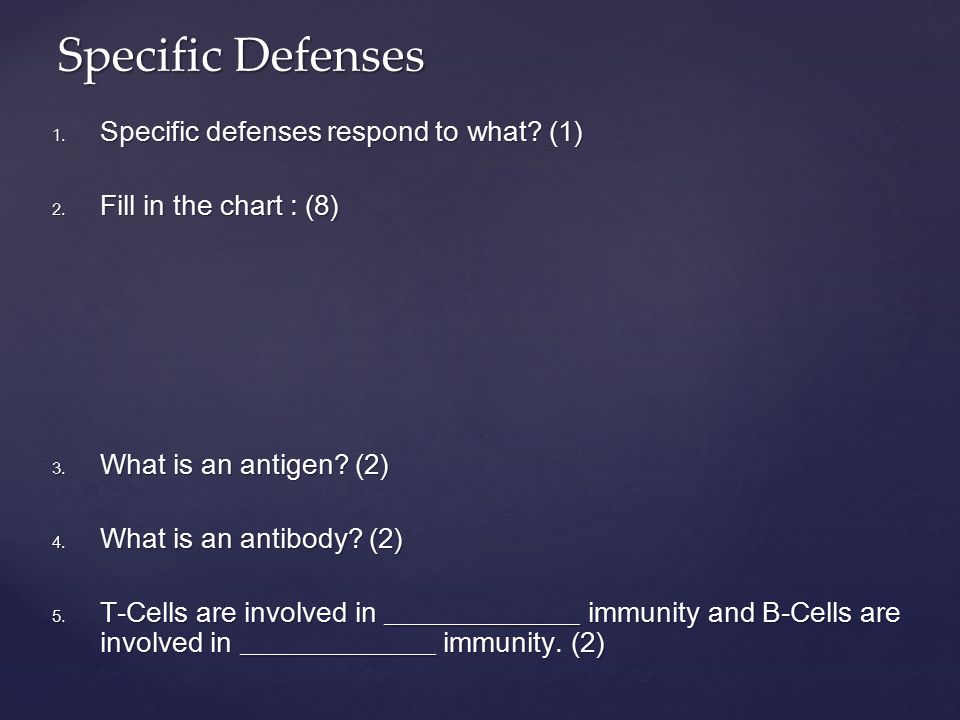 Specific Defenses

1. Specific defenses respond to what? (1)

2. Fill in the chart : (8)

3. What is an antigen? (2)

4. What is an antibody? (2)

5. T-Cells are involved in _____________ immunity and B-Cells are involved in _____________ immunity. (2)